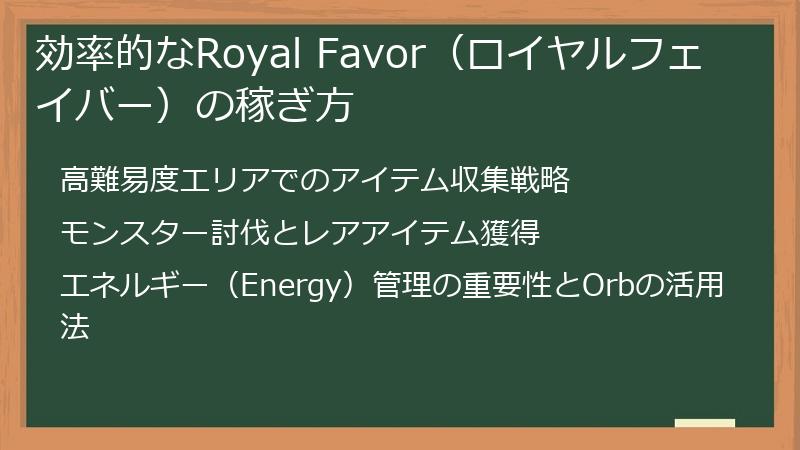 効率的なRoyal Favor（ロイヤルフェイバー）の稼ぎ方

高難易度エリアでのアイテム収集戦略

モンスター討伐とレアアイテム獲得

エネルギー（Energy）管理の重要性とOrbの活用法